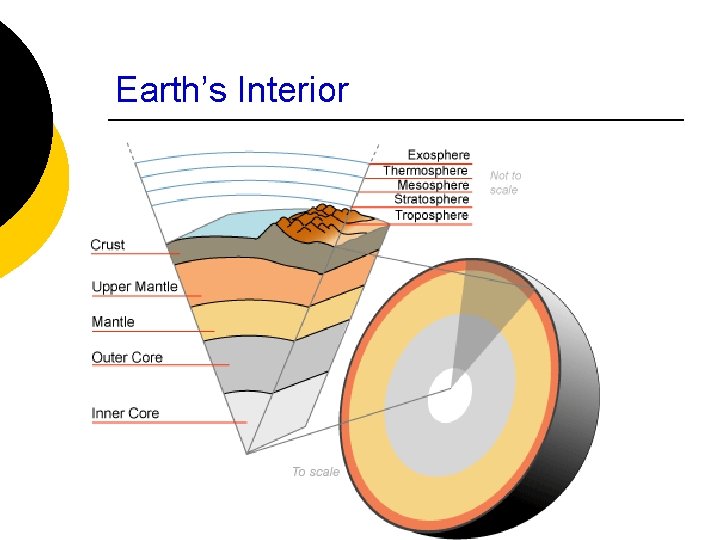 Earth's Interior

Exosphere
Thermosphere
Mesosphere
Stratosphere
Troposphere

Not to scale

Crust
Upper Mantle
Mantle
Outer Core
Inner Core

To scale